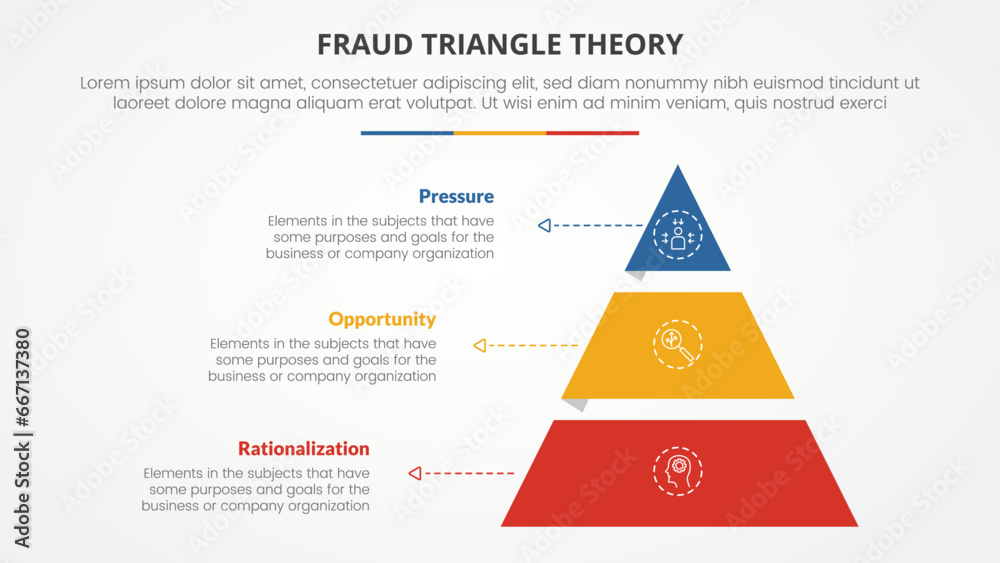 FRAUD TRIANGLE THEORY

Lorem ipsum dolor sit amet, consectetuer adipiscing elit, sed diam nonummy nibh euismod tincidunt ut laoreet dolore magna aliquam erat volutpat. Ut wisi enim ad minim veniam, quis nostrud exerci

Pressure
Elements in the subjects that have some purposes and goals for the business or company organization

Opportunity
Elements in the subjects that have some purposes and goals for the business or company organization

Rationalization
Elements in the subjects that have some purposes and goals for the business or company organization

Adobe Stock | #667137380